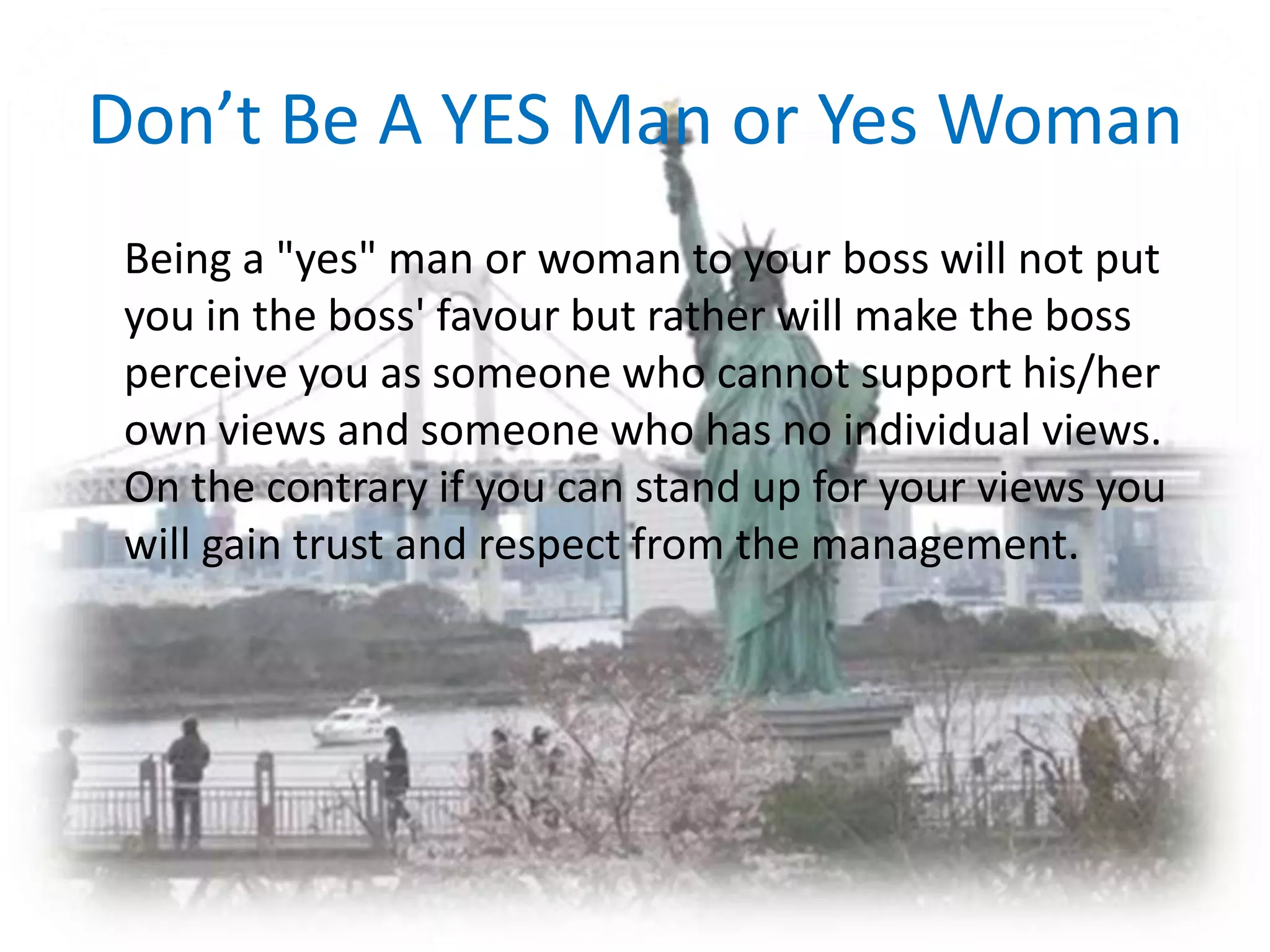 Don’t Be A YES Man or Yes Woman

Being a "yes" man or woman to your boss will not put you in the boss' favour but rather will make the boss perceive you as someone who cannot support his/her own views and someone who has no individual views. On the contrary if you can stand up for your views you will gain trust and respect from the management.